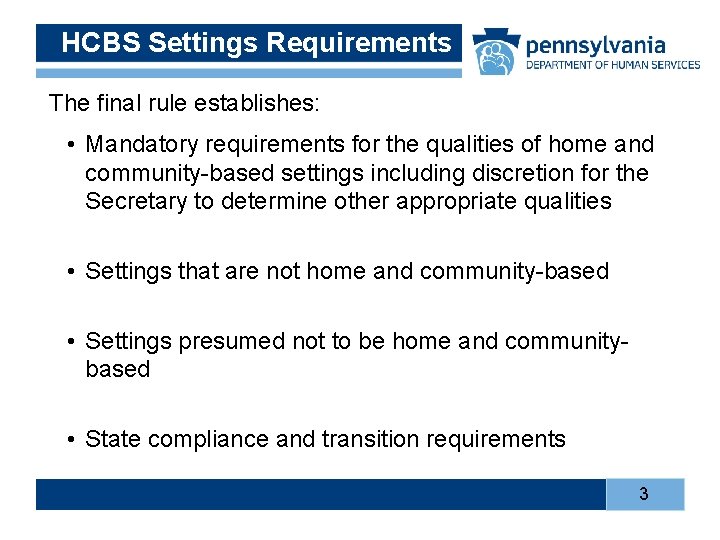 HCBS Settings Requirements

pennsylvania
DEPARTMENT OF HUMAN SERVICES

The final rule establishes:

• Mandatory requirements for the qualities of home and community-based settings including discretion for the Secretary to determine other appropriate qualities

• Settings that are not home and community-based

• Settings presumed not to be home and community-based

• State compliance and transition requirements

3